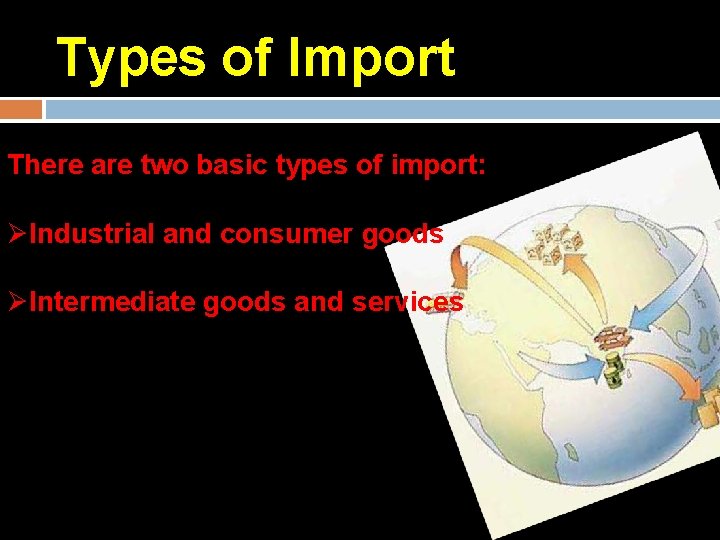 Types of Import

There are two basic types of import:

➢Industrial and consumer goods

➢Intermediate goods and services